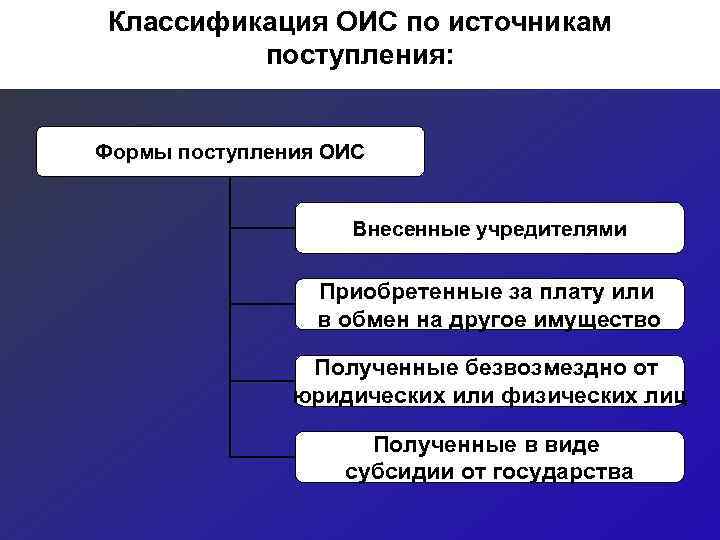 Классификация ОИС по источникам поступления:

Формы поступления ОИС

Внесенные учредителями

Приобретенные за плату или в обмен на другое имущество

Полученные безвозмездно от юридических или физических лиц

Полученные в виде субсидии от государства